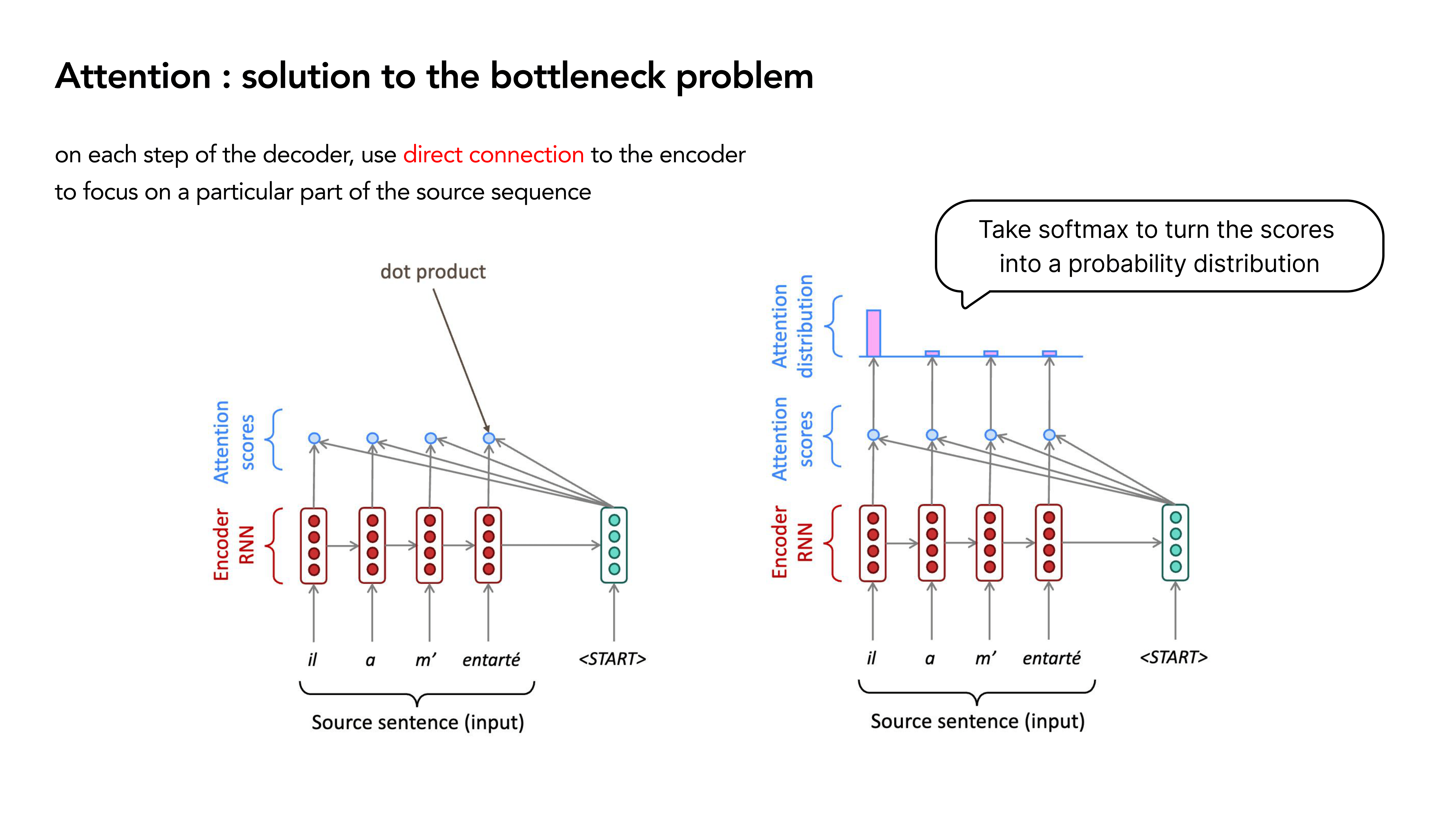 Attention : solution to the bottleneck problem

on each step of the decoder, use direct connection to the encoder to focus on a particular part of the source sequence

dot product

Attention scores

Encoder RNN

il a m' entarté <START>

Source sentence (input)

Take softmax to turn the scores into a probability distribution

Attention distribution

Attention scores

Encoder RNN

il a m' entarté <START>

Source sentence (input)